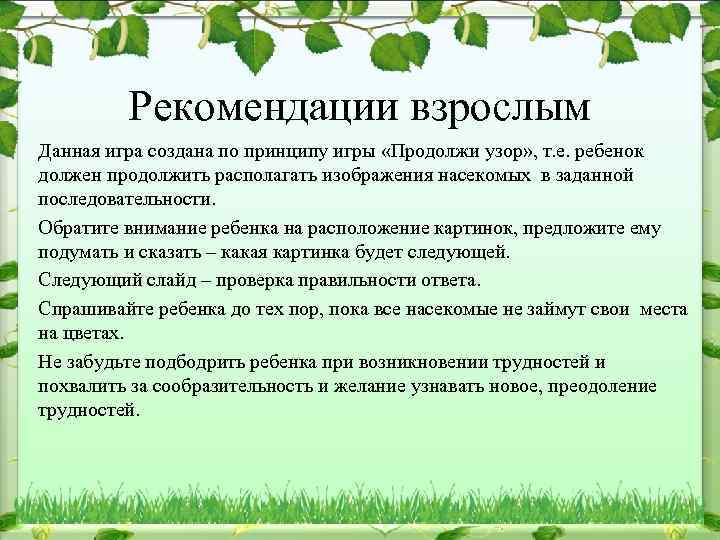 Рекомендации взрослым

Данная игра создана по принципу игры «Продолжи узор», т.е. ребенок должен продолжить располагать изображения насекомых в заданной последовательности.

Обратите внимание ребенка на расположение картинок, предложите ему подумать и сказать – какая картинка будет следующей.

Следующий слайд – проверка правильности ответа.

Спрашивайте ребенка до тех пор, пока все насекомые не займут свои места на цветах.

Не забудьте подбодрить ребенка при возникновении трудностей и похвалить за сообразительность и желание узнавать новое, преодоление трудностей.